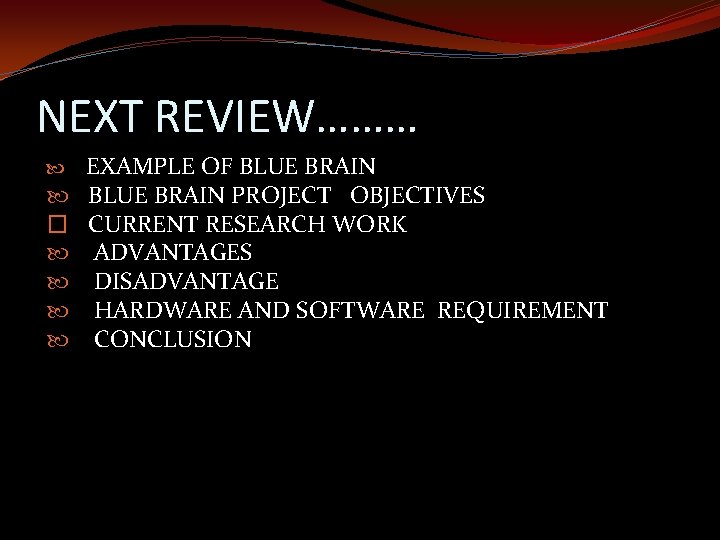 NEXT REVIEW………

EXAMPLE OF BLUE BRAIN
BLUE BRAIN PROJECT OBJECTIVES
CURRENT RESEARCH WORK
ADVANTAGES
DISADVANTAGE
HARDWARE AND SOFTWARE REQUIREMENT
CONCLUSION